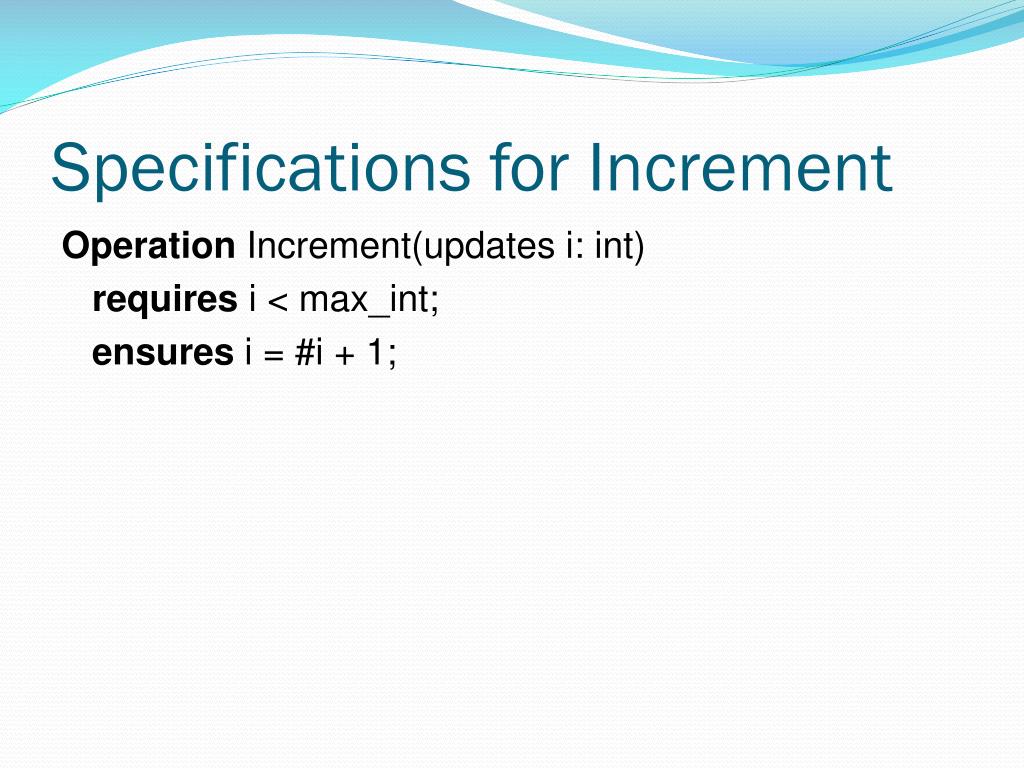 Specifications for Increment

Operation Increment(updates i: int)
requires i < max_int;
ensures i = #i + 1;